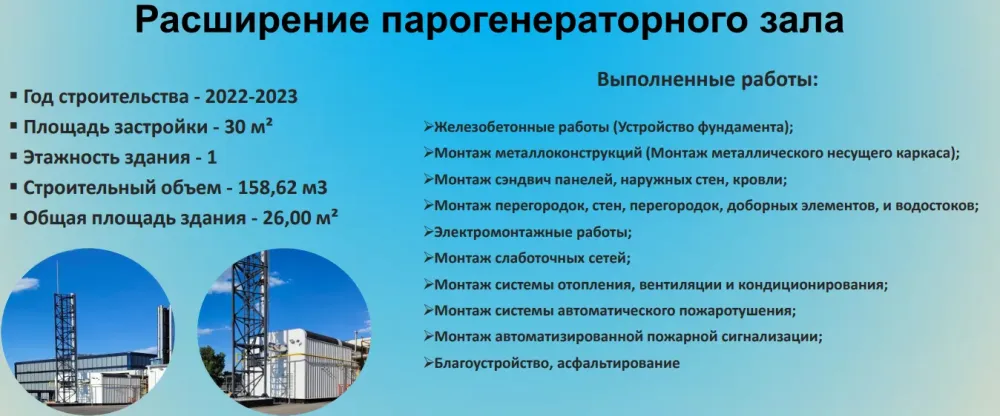 Расширение парогенераторного зала

▪ Год строительства - 2022-2023
▪ Площадь застройки - 30 м²
▪ Этажность здания - 1
▪ Строительный объем - 158,62 м3
▪ Общая площадь здания - 26,00 м²

Выполненные работы:

➢Железобетонные работы (Устройство фундамента);
➢Монтаж металлоконструкций (Монтаж металлического несущего каркаса);
➢Монтаж сэндвич панелей, наружных стен, кровли;
➢Монтаж перегородок, стен, перегородок, доборных элементов, и водостоков;
➢Электромонтажные работы;
➢Монтаж слаботочных сетей;
➢Монтаж системы отопления, вентиляции и кондиционирования;
➢Монтаж системы автоматического пожаротушения;
➢Монтаж автоматизированной пожарной сигнализации;
➢Благоустройство, асфальтирование